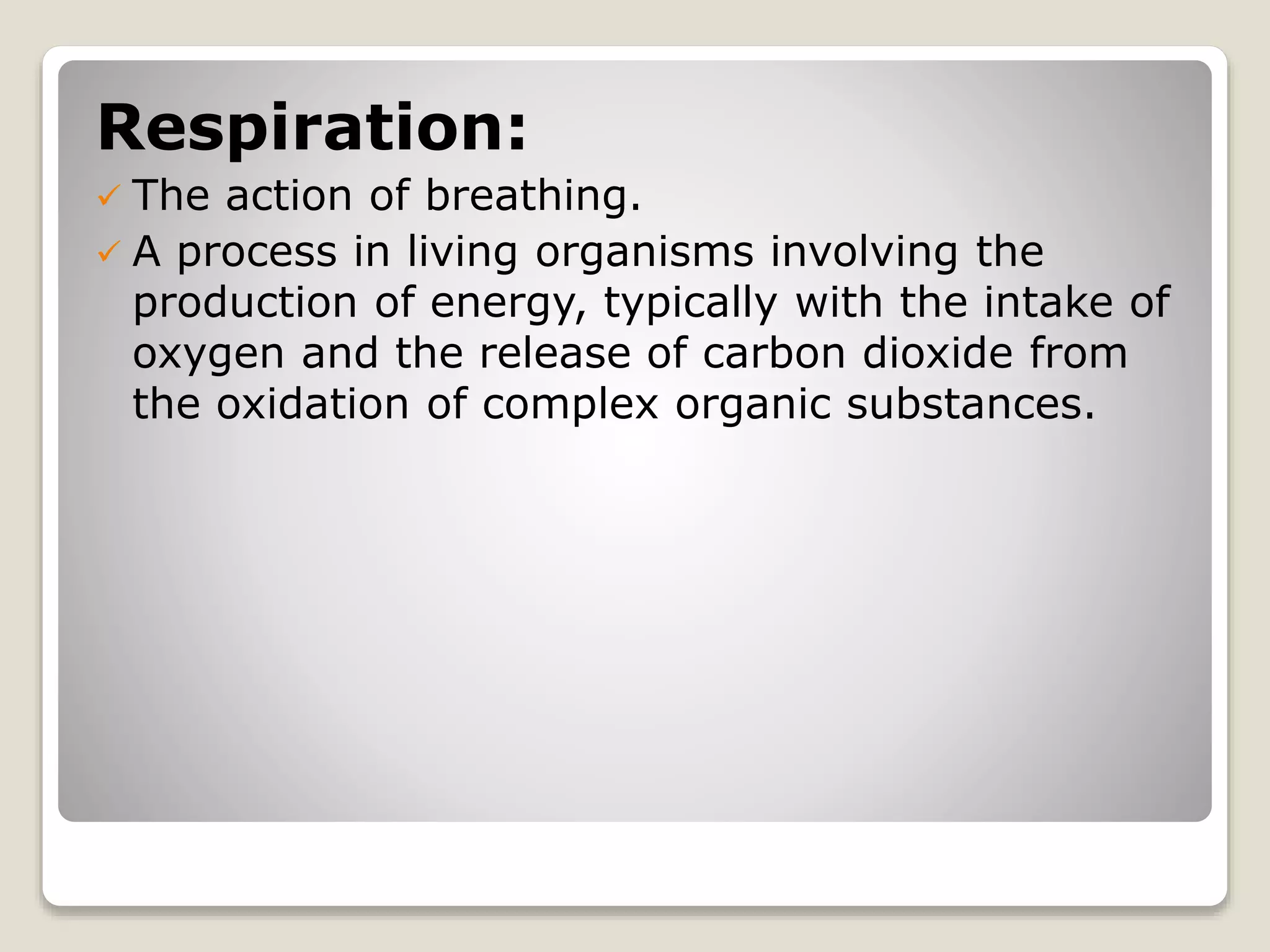 Respiration:

✓ The action of breathing.

✓ A process in living organisms involving the production of energy, typically with the intake of oxygen and the release of carbon dioxide from the oxidation of complex organic substances.